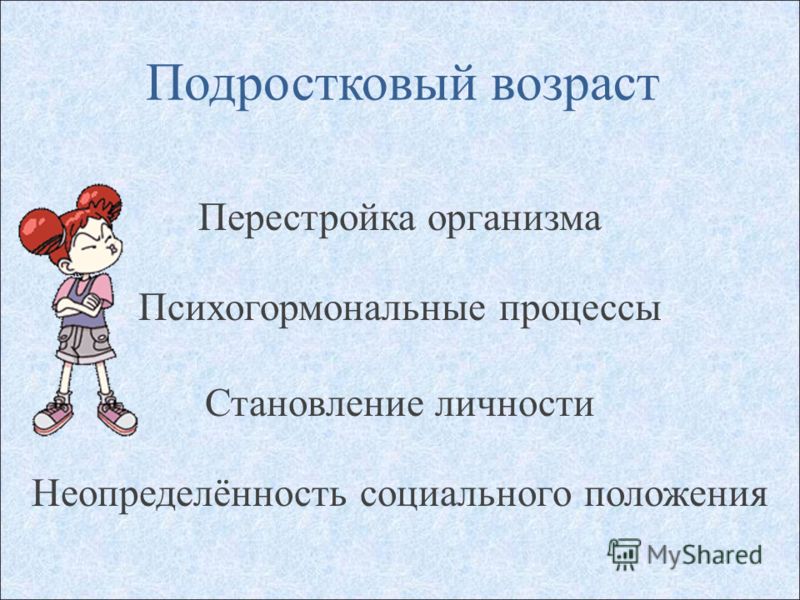 Подростковый возраст

Перестройка организма

Психогормональные процессы

Становление личности

Неопределённость социального положения

MyShared